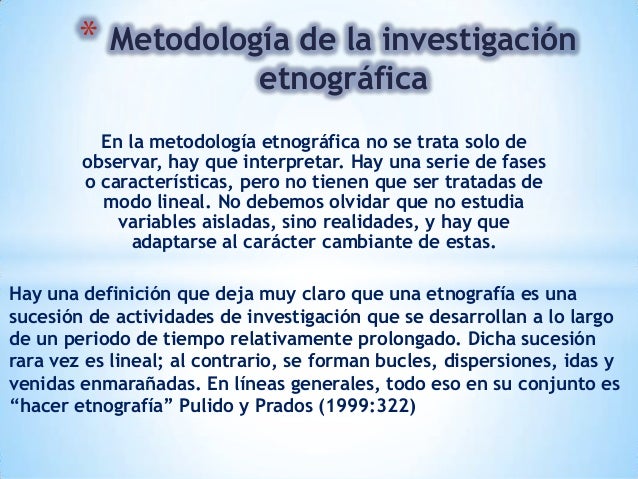 * Metodología de la investigación etnográfica

En la metodología etnográfica no se trata solo de observar, hay que interpretar. Hay una serie de fases o características, pero no tienen que ser tratadas de modo lineal. No debemos olvidar que no estudia variables aisladas, sino realidades, y hay que adaptarse al carácter cambiante de estas.

Hay una definición que deja muy claro que una etnografía es una sucesión de actividades de investigación que se desarrollan a lo largo de un periodo de tiempo relativamente prolongado. Dicha sucesión rara vez es lineal; al contrario, se forman bucles, dispersiones, idas y venidas enmarañadas. En líneas generales, todo eso en su conjunto es “hacer etnografía” Pulido y Prados (1999:322)